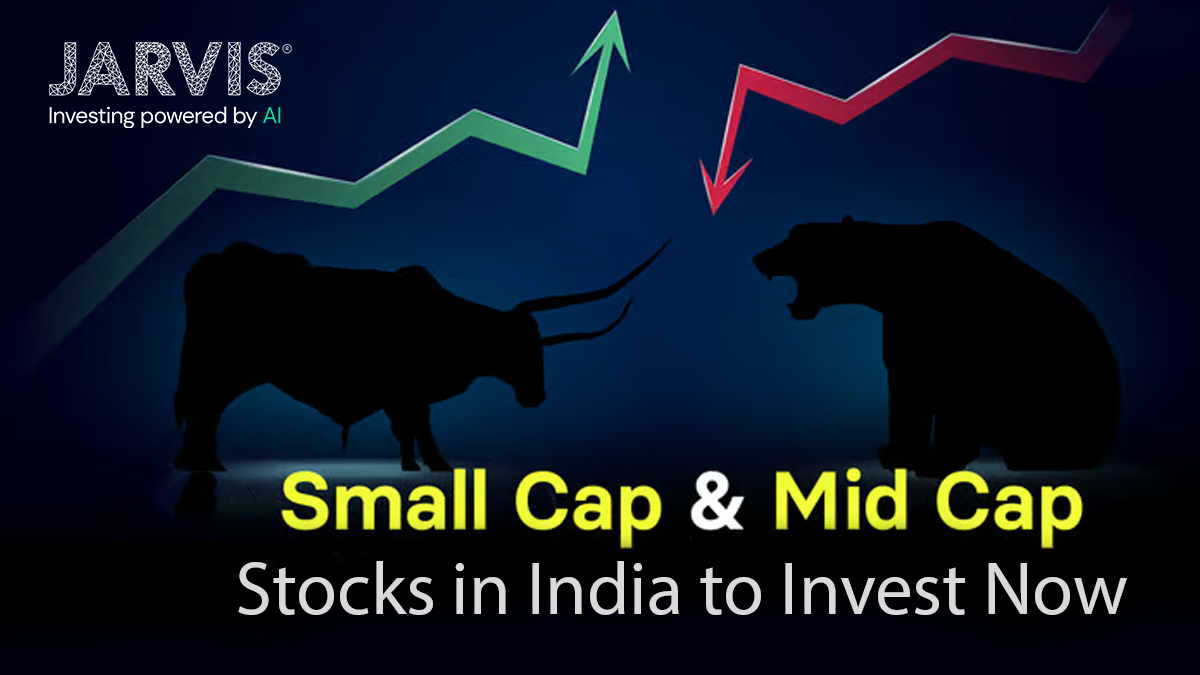 JARVIS®
Investing powered by AI

Small Cap & Mid Cap
Stocks in India to Invest Now